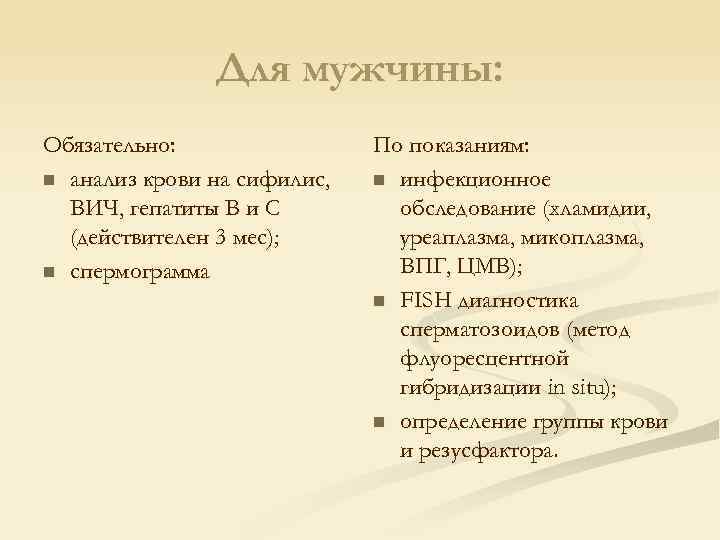 Для мужчины:

Обязательно:

- анализ крови на сифилис, ВИЧ, гепатиты В и С (действителен 3 мес);
- спермограмма

По показаниям:

- инфекционное обследование (хламидии, уреаплазма, микоплазма, ВПГ, ЦМВ);
- FISH диагностика сперматозоидов (метод флуоресцентной гибридизации in situ);
- определение группы крови и резусфактора.